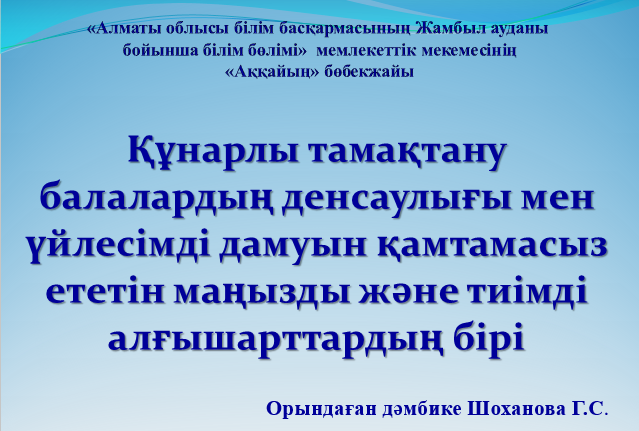 «Алматы облысы білім басқармасының Жамбыл ауданы бойынша білім бөлімі» мемлекеттік мекемесінің «Аққайың» бөбекжайы

Құнарлы тамақтану балалардың денсаулығы мен үйлесімді дамуын қамтамасыз ететін маңызды және тиімді алғышарттардың бірі

Орындаған дәмбике Шоханова Г.С.